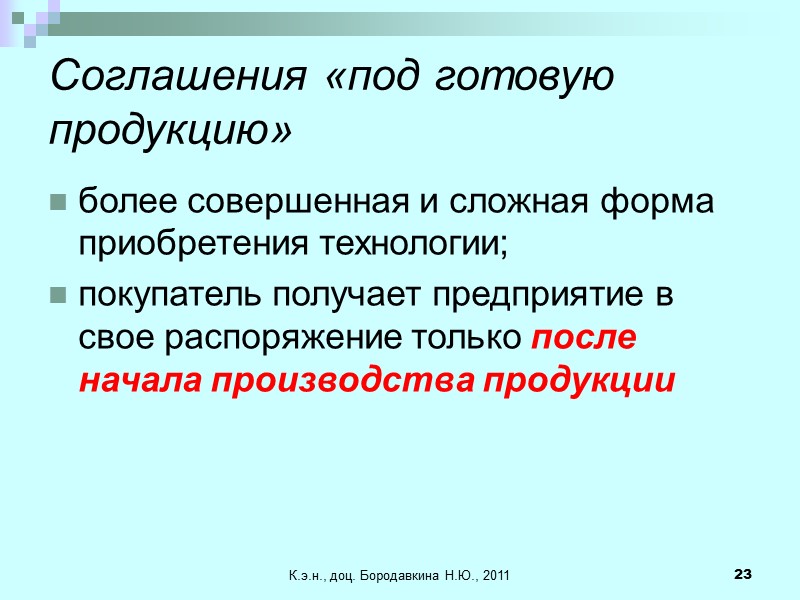 Соглашения «под готовую продукцию»

более совершенная и сложная форма приобретения технологии;

покупатель получает предприятие в свое распоряжение только после начала производства продукции

К.э.н., доц. Бородавкина Н.Ю., 2011

23